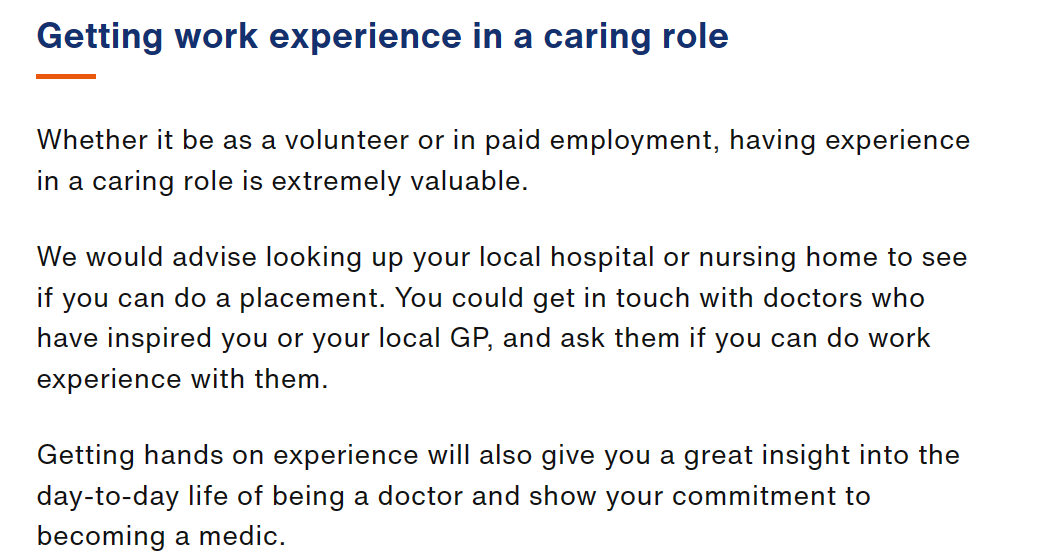 Getting work experience in a caring role

Whether it be as a volunteer or in paid employment, having experience in a caring role is extremely valuable.

We would advise looking up your local hospital or nursing home to see if you can do a placement. You could get in touch with doctors who have inspired you or your local GP, and ask them if you can do work experience with them.

Getting hands on experience will also give you a great insight into the day-to-day life of being a doctor and show your commitment to becoming a medic.